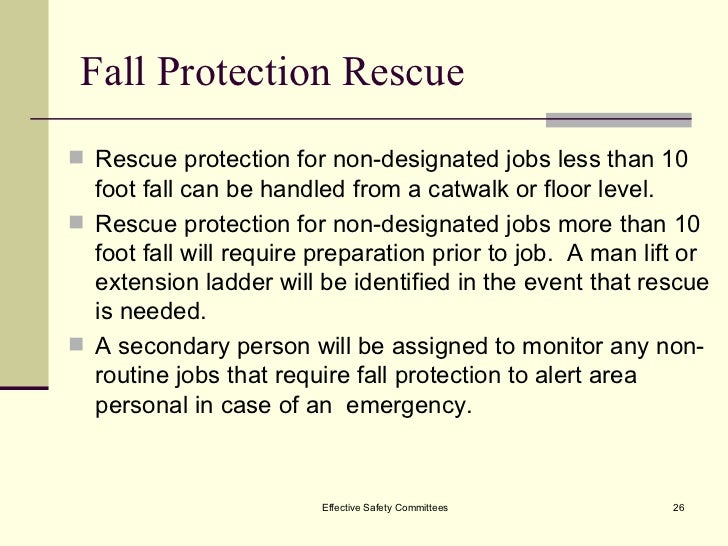 Fall Protection Rescue

■ Rescue protection for non-designated jobs less than 10 foot fall can be handled from a catwalk or floor level.

■ Rescue protection for non-designated jobs more than 10 foot fall will require preparation prior to job.  A man lift or extension ladder will be identified in the event that rescue is needed.

■ A secondary person will be assigned to monitor any non-routine jobs that require fall protection to alert area personal in case of an  emergency.

Effective Safety Committees

26